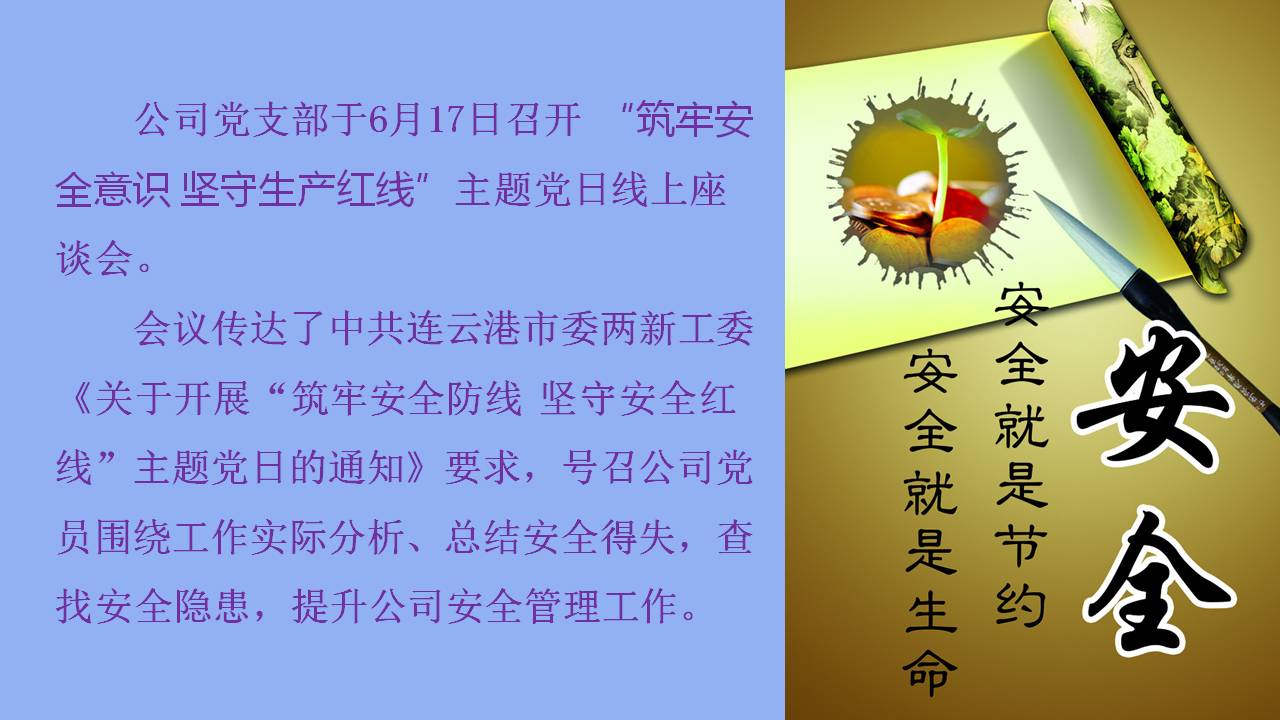 公司党支部于6月17日召开 “筑牢安全意识 坚守生产红线”主题党日线上座谈会。

会议传达了中共连云港市委两新工委《关于开展“筑牢安全防线 坚守安全红线”主题党日的通知》要求，号召公司党员围绕工作实际分析、总结安全得失，查找安全隐患，提升公司安全管理工作。

安全

安全就是节约

安全就是生命